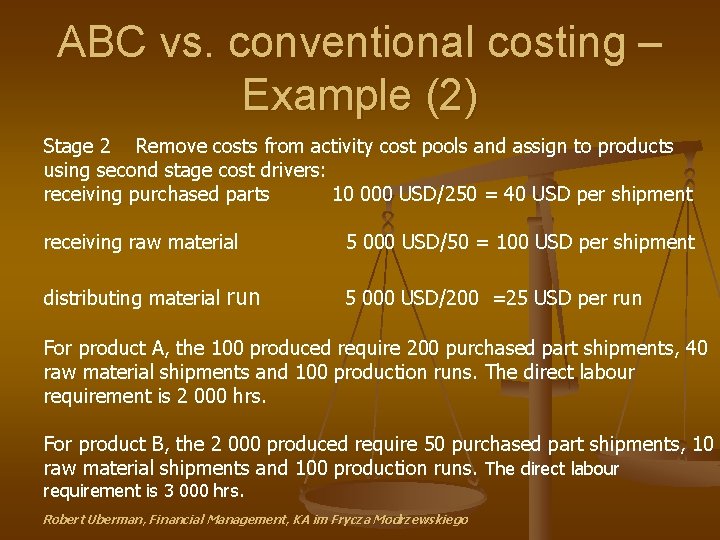 ABC vs. conventional costing – Example (2)

Stage 2 Remove costs from activity cost pools and assign to products using second stage cost drivers:
receiving purchased parts 10 000 USD/250 = 40 USD per shipment

receiving raw material 5 000 USD/50 = 100 USD per shipment

distributing material run 5 000 USD/200 =25 USD per run

For product A, the 100 produced require 200 purchased part shipments, 40 raw material shipments and 100 production runs. The direct labour requirement is 2 000 hrs.

For product B, the 2 000 produced require 50 purchased part shipments, 10 raw material shipments and 100 production runs. The direct labour requirement is 3 000 hrs.

Robert Uberman, Financial Management, KA im Frycza Modrzewskiego